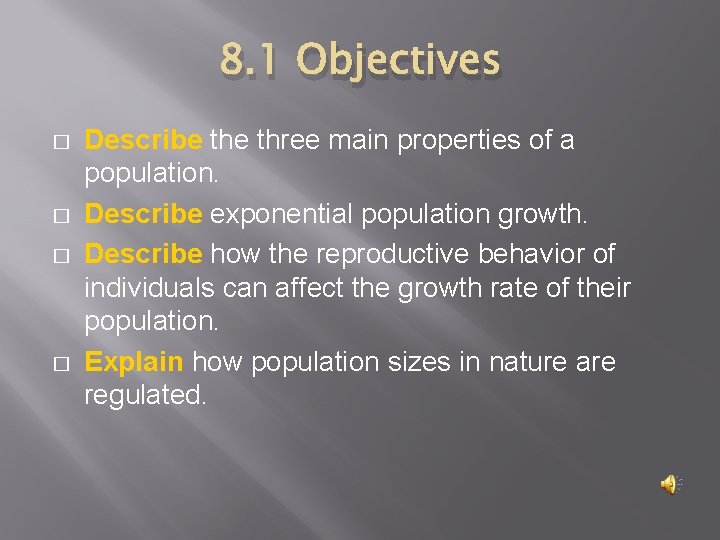 8.1 Objectives

□ Describe the three main properties of a population.

□ Describe exponential population growth.

□ Describe how the reproductive behavior of individuals can affect the growth rate of their population.

□ Explain how population sizes in nature are regulated.